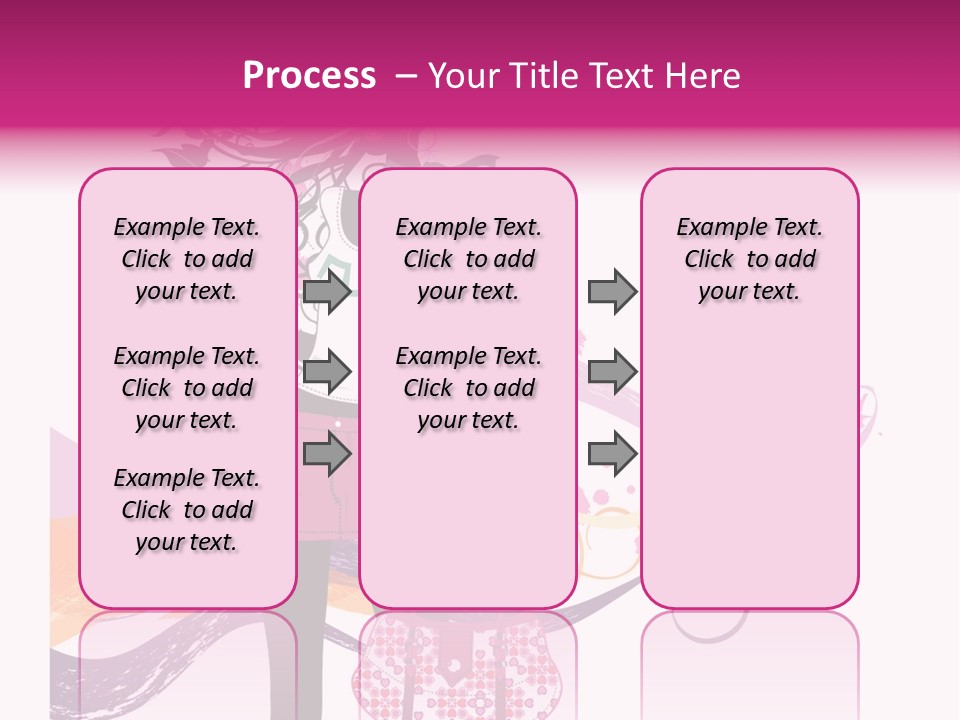 Process – Your Title Text Here

Example Text. Click to add your text.

Example Text. Click to add your text.

Example Text. Click to add your text.

Example Text. Click to add your text.

Example Text. Click to add your text.

Example Text. Click to add your text.